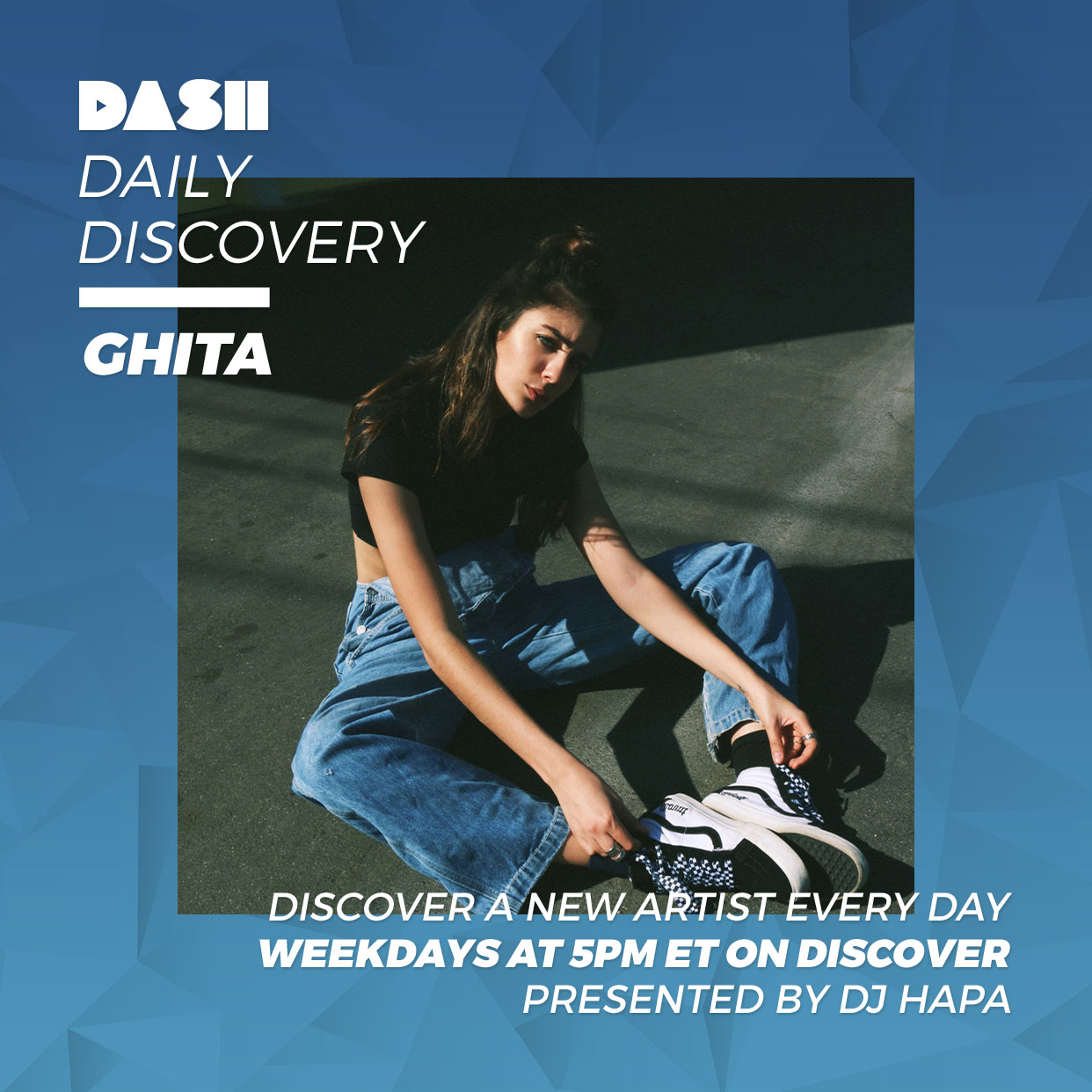 DASH
DAILY DISCOVERY
GHITA

DISCOVER A NEW ARTIST EVERY DAY
WEEKDAYS AT 5PM ET ON DISCOVER
PRESENTED BY DJ HAPA